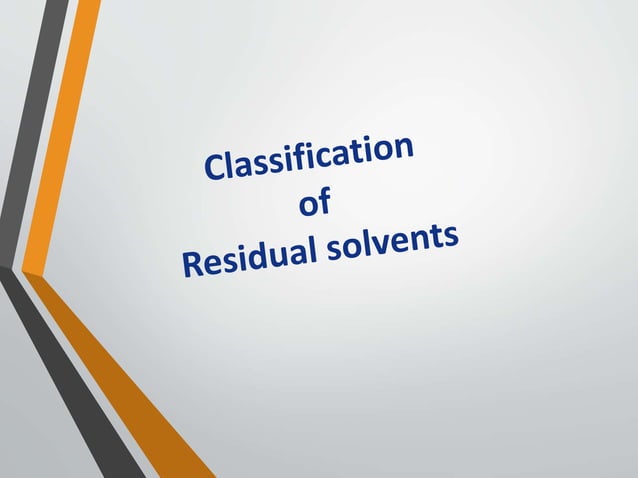 Classification
of
Residual solvents